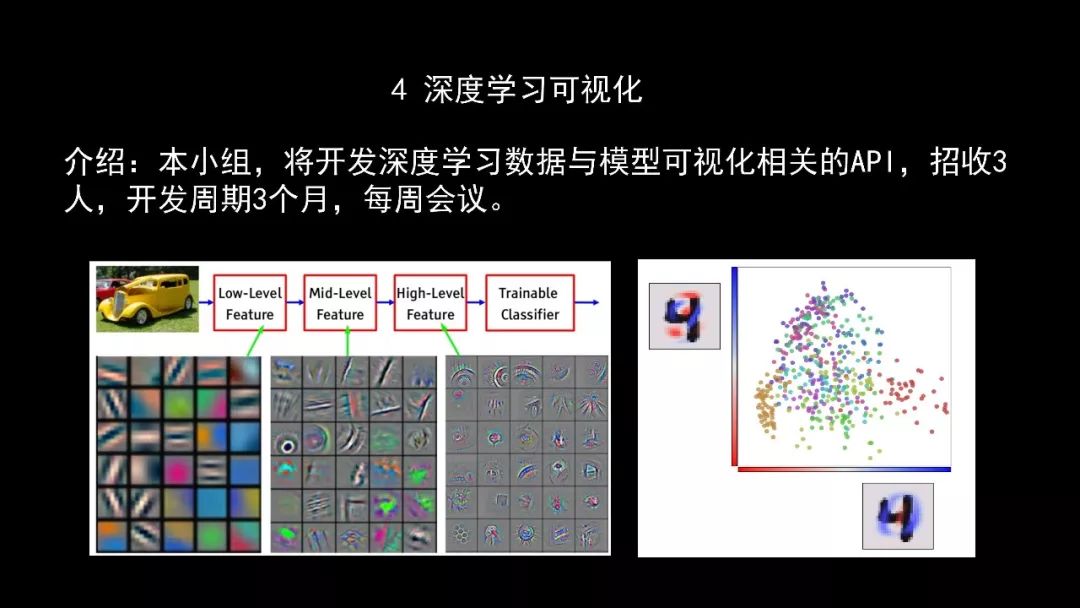 4 深度学习可视化

介绍：本小组，将开发深度学习数据与模型可视化相关的API，招收3人，开发周期3个月，每周会议。

Low-Level Feature

Mid-Level Feature

High-Level Feature

Trainable Classifier